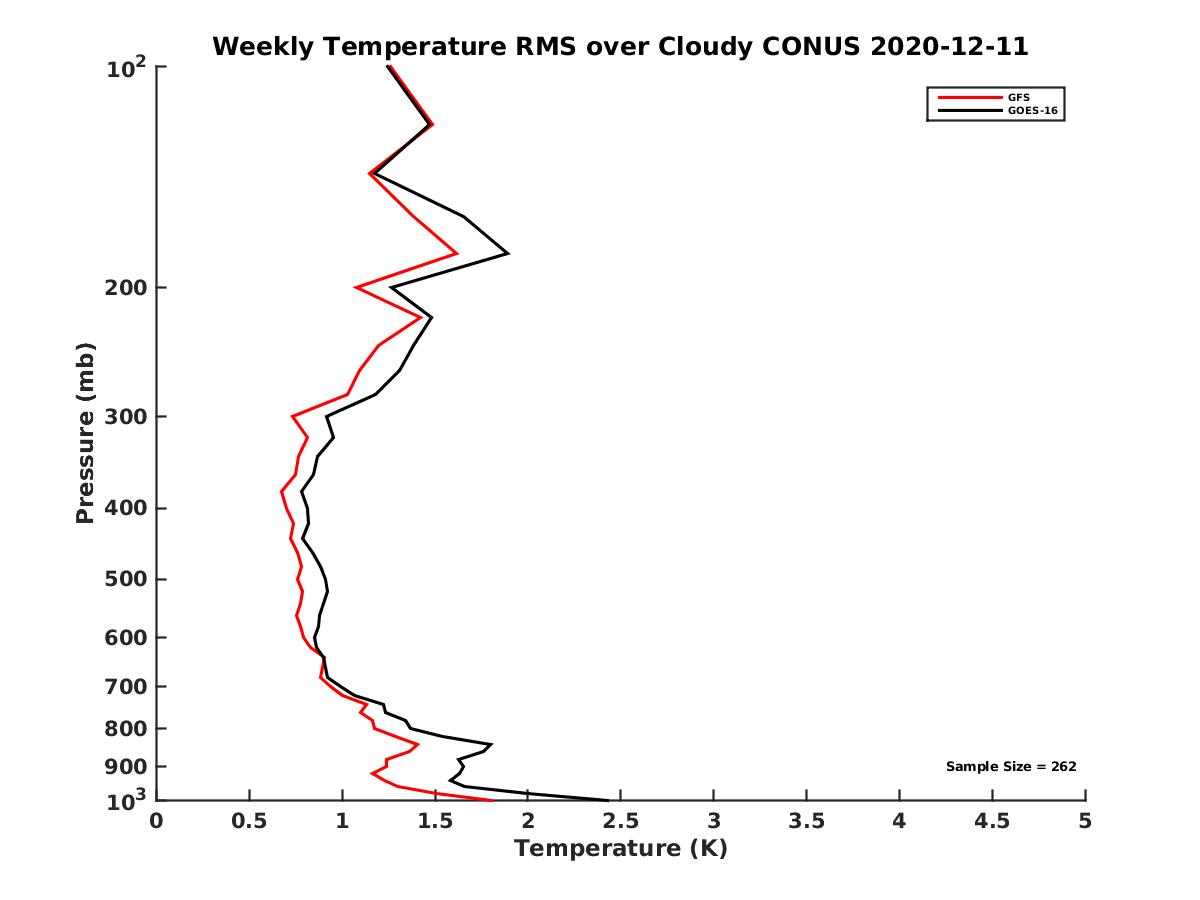 Weekly Temperature RMS over Cloudy CONUS 2020-12-11

GFS
GOES-16

Pressure (mb)

$10^2$
200
300
400
500
600
700
800
900
$10^3$

Sample Size = 262

0
0.5
1
1.5
2
2.5
3
3.5
4
4.5
5

Temperature (K)